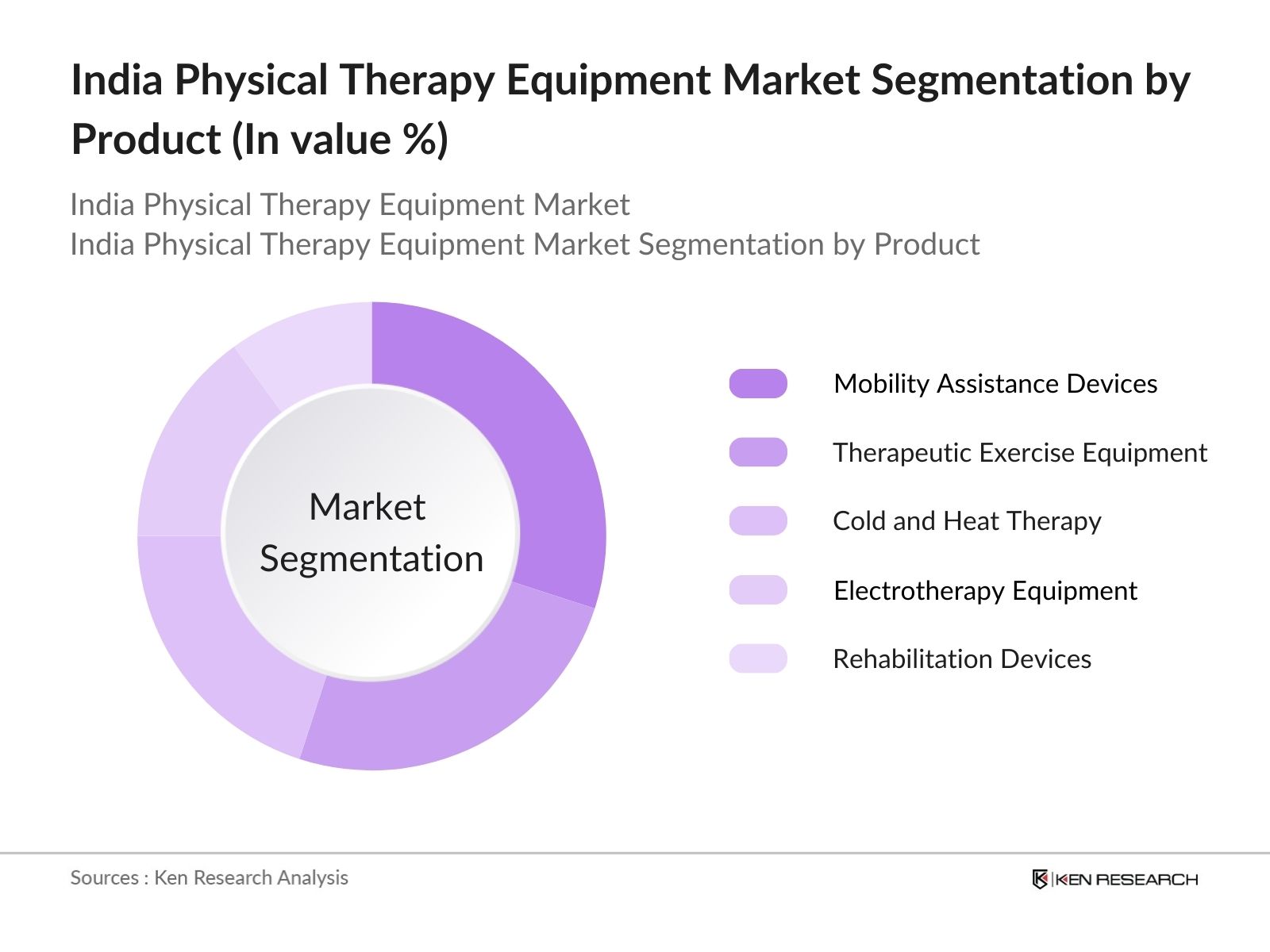 India Physical Therapy Equipment Market Segmentation by Product (In value %)

India Physical Therapy Equipment Market
India Physical Therapy Equipment Market Segmentation by Product

Market Segmentation

Mobility Assistance Devices

Therapeutic Exercise Equipment

Cold and Heat Therapy

Electrotherapy Equipment

Rehabilitation Devices

Sources : Ken Research Analysis

KEN RESEARCH